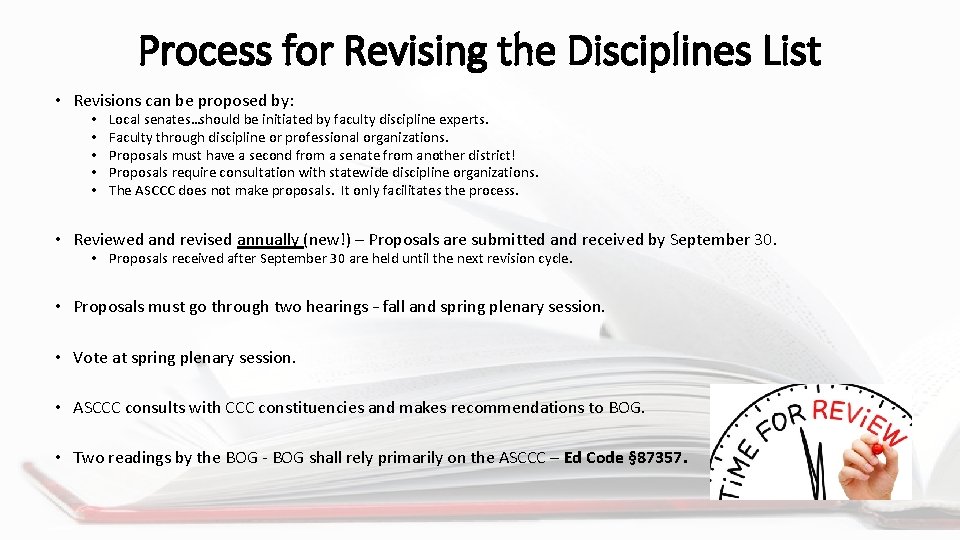 Process for Revising the Disciplines List

• Revisions can be proposed by:
  • Local senates…should be initiated by faculty discipline experts.
  • Faculty through discipline or professional organizations.
  • Proposals must have a second from a senate from another district!
  • Proposals require consultation with statewide discipline organizations.
  • The ASCCC does not make proposals. It only facilitates the process.

• Reviewed and revised annually (new!) – Proposals are submitted and received by September 30.
  • Proposals received after September 30 are held until the next revision cycle.

• Proposals must go through two hearings - fall and spring plenary session.

• Vote at spring plenary session.

• ASCCC consults with CCC constituencies and makes recommendations to BOG.

• Two readings by the BOG - BOG shall rely primarily on the ASCCC – Ed Code §87357.

TiME FOR REViEW